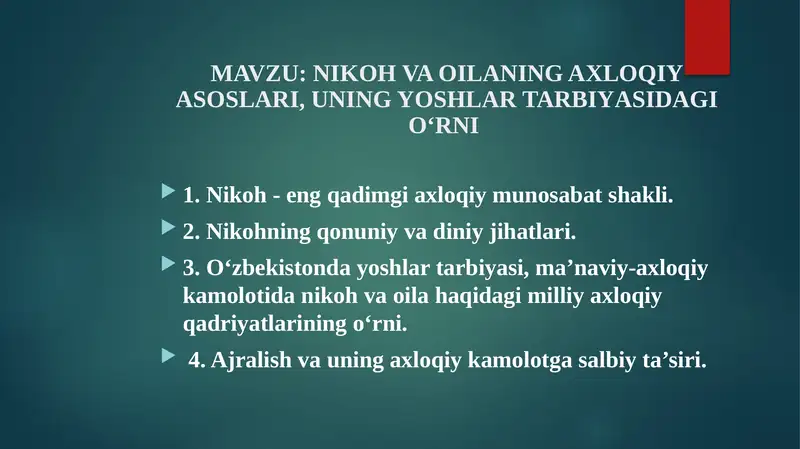 MAVZU: NIKOH VA OILANING AXLOQIY ASOSLARI, UNING YOSHLAR TARBIYASIDAGI O‘RNI

1. Nikoh - eng qadimgi axloqiy munosabat shakli.

2. Nikohning qonuniy va diniy jihatlari.

3. O‘zbekistonda yoshlar tarbiyasi, ma’naviy-axloqiy kamolotida nikoh va oila haqidagi milliy axloqiy qadriyatlarining o‘rni.

4. Ajralish va uning axloqiy kamolotga salbiy ta’siri.